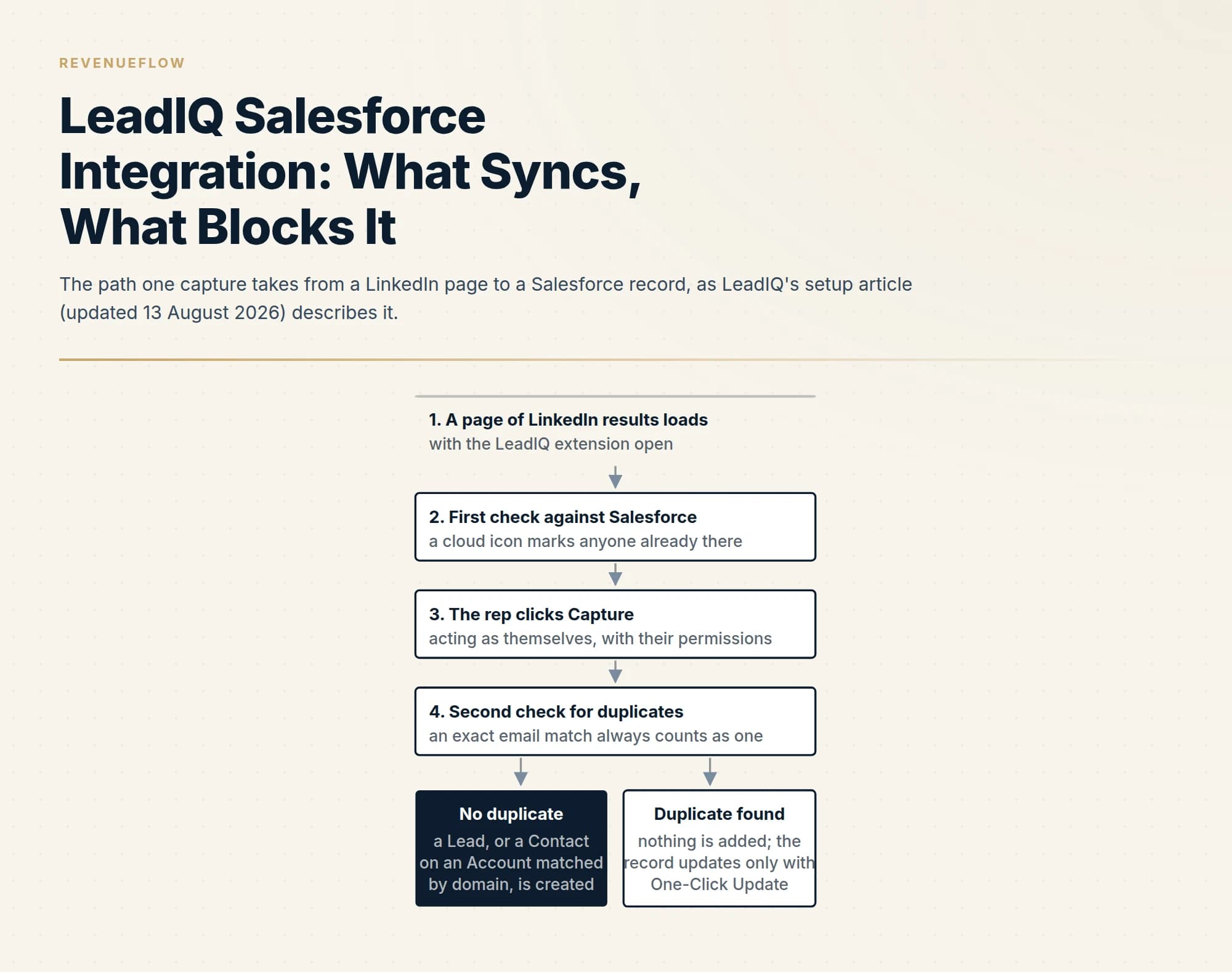 REVENUEFLOW

LeadIQ Salesforce Integration: What Syncs, What Blocks It

The path one capture takes from a LinkedIn page to a Salesforce record, as LeadIQ's setup article (updated 13 August 2026) describes it.

1. A page of LinkedIn results loads
with the LeadIQ extension open

2. First check against Salesforce
a cloud icon marks anyone already there

3. The rep clicks Capture
acting as themselves, with their permissions

4. Second check for duplicates
an exact email match always counts as one

No duplicate
a Lead, or a Contact on an Account matched by domain, is created

Duplicate found
nothing is added; the record updates only with One-Click Update